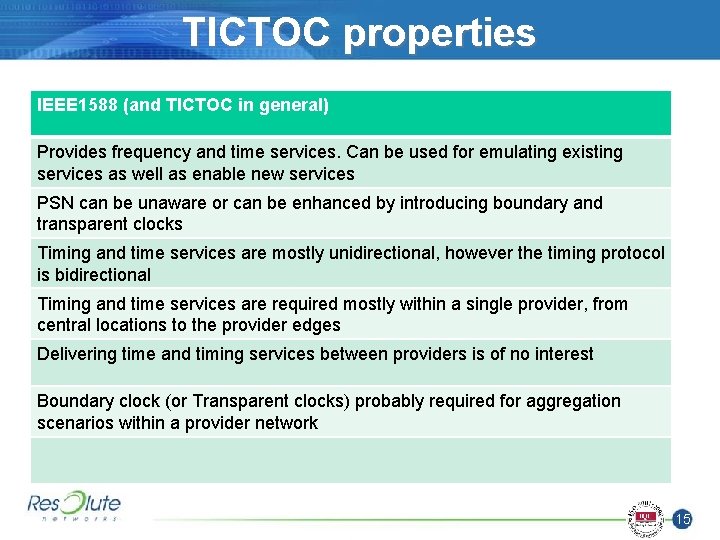 TICTOC properties

| IEEE1588 (and TICTOC in general) |
|---|
| Provides frequency and time services. Can be used for emulating existing services as well as enable new services |
| PSN can be unaware or can be enhanced by introducing boundary and transparent clocks |
| Timing and time services are mostly unidirectional, however the timing protocol is bidirectional |
| Timing and time services are required mostly within a single provider, from central locations to the provider edges |
| Delivering time and timing services between providers is of no interest |
| Boundary clock (or Transparent clocks) probably required for aggregation scenarios within a provider network |
| |

ResOlute networks

15